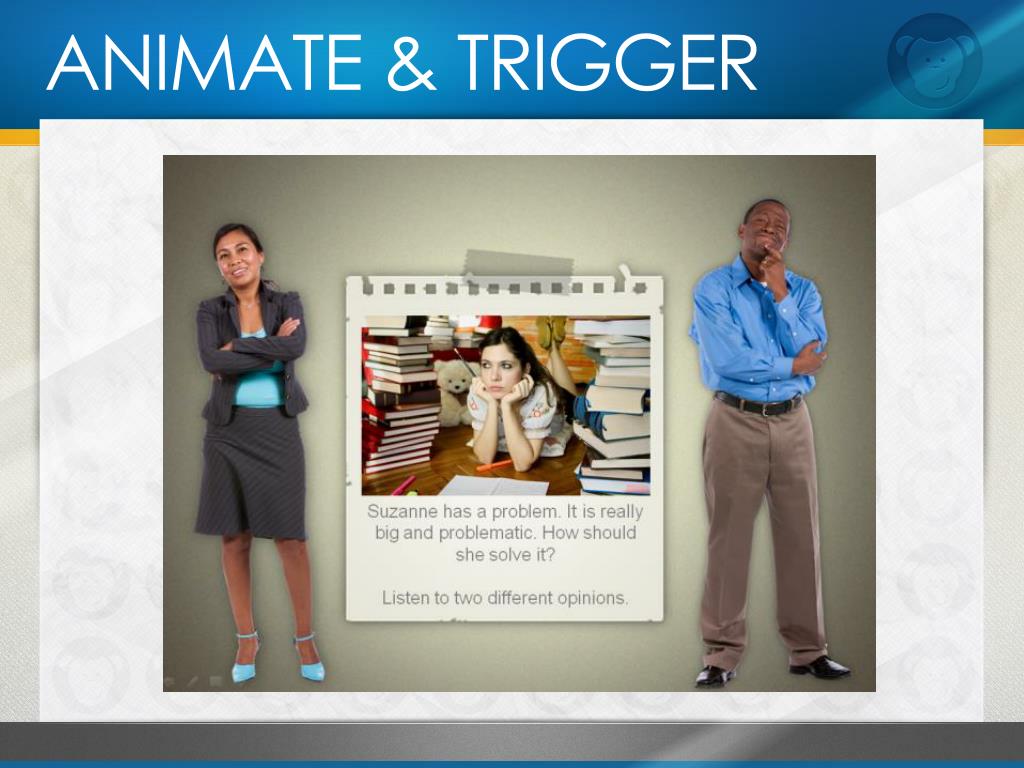 ANIMATE & TRIGGER

Suzanne has a problem. It is really big and problematic. How should she solve it?

Listen to two different opinions.